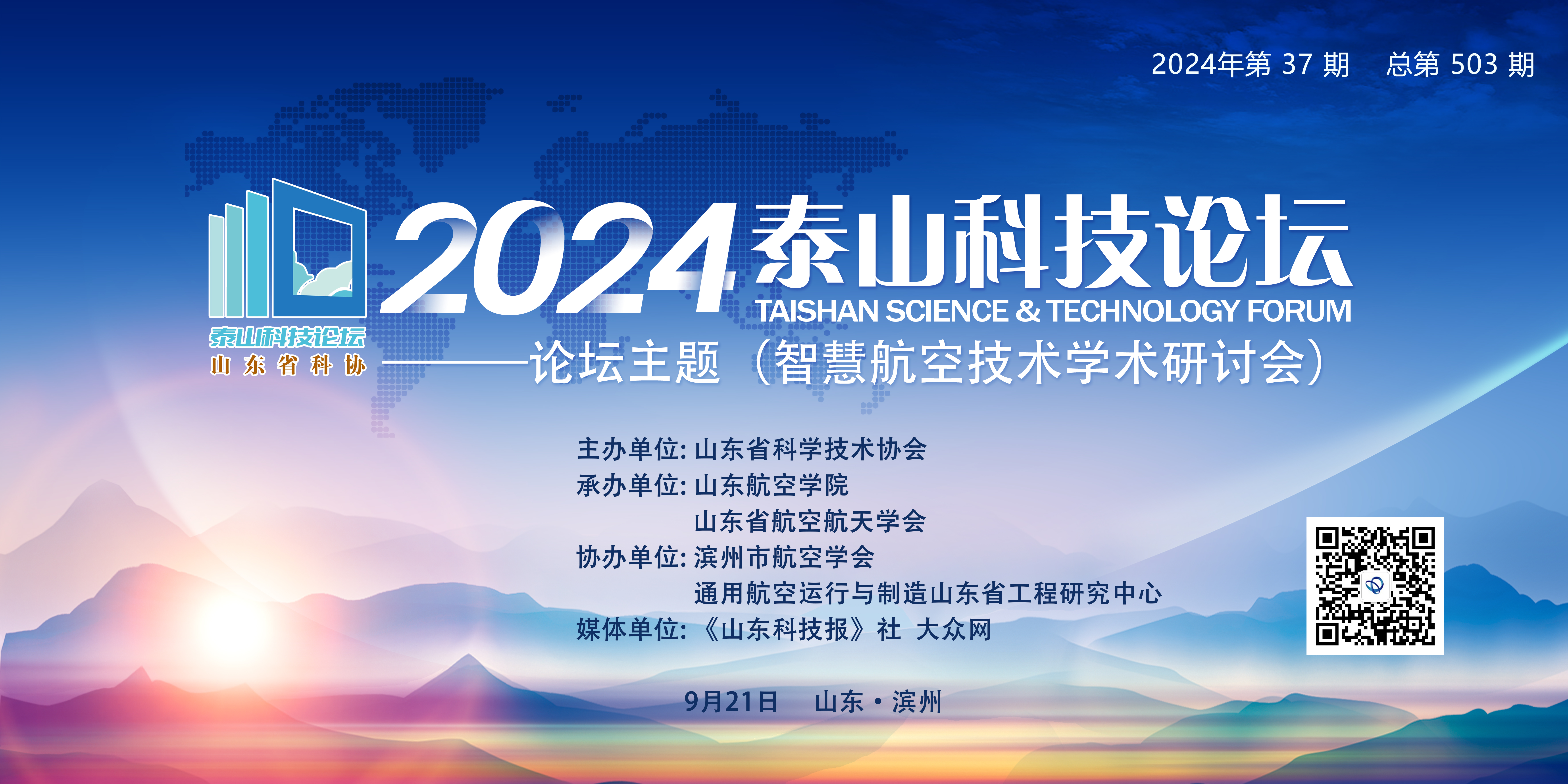 2024年第 37 期　总第 503 期

泰山科技论坛
山东省科协

2024泰山科技论坛
TAISHAN SCIENCE & TECHNOLOGY FORUM

——论坛主题（智慧航空技术学术研讨会）

主办单位: 山东省科学技术协会
承办单位: 山东航空学院
山东省航空航天学会
协办单位: 滨州市航空学会
通用航空运行与制造山东省工程研究中心
媒体单位: 《山东科技报》社 大众网

9月21日　山东·滨州